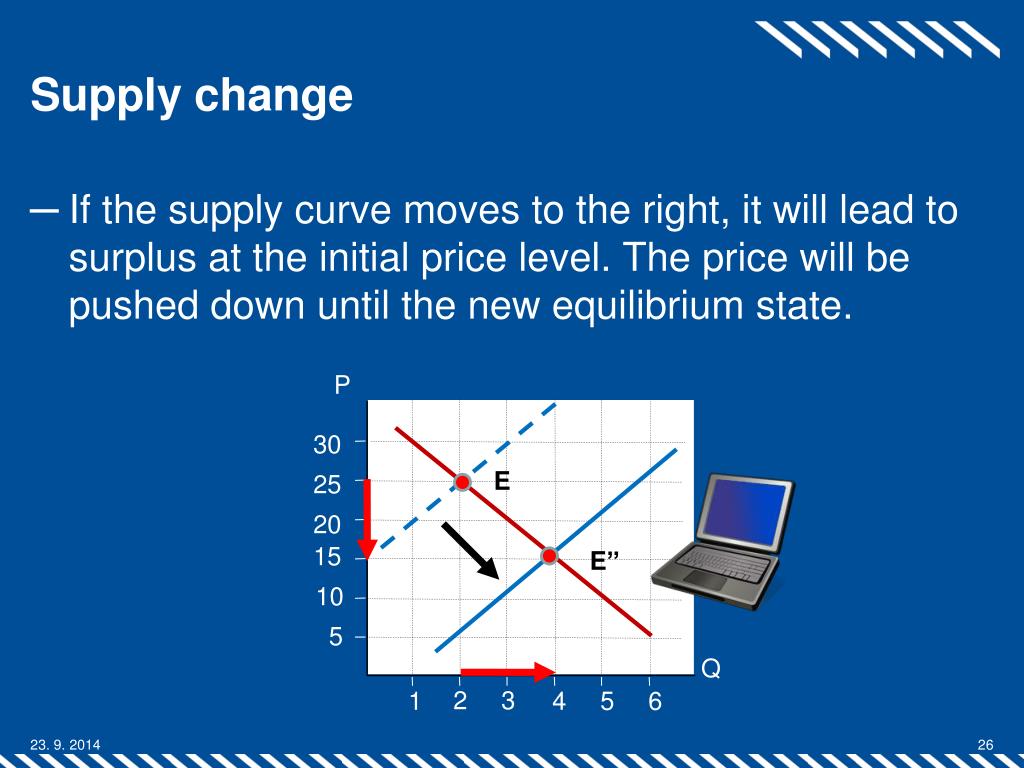 Supply change

– If the supply curve moves to the right, it will lead to surplus at the initial price level. The price will be pushed down until the new equilibrium state.

P
30
25
20
15
10
5
E
E”
Q
1 2 3 4 5 6

23. 9. 2014

26